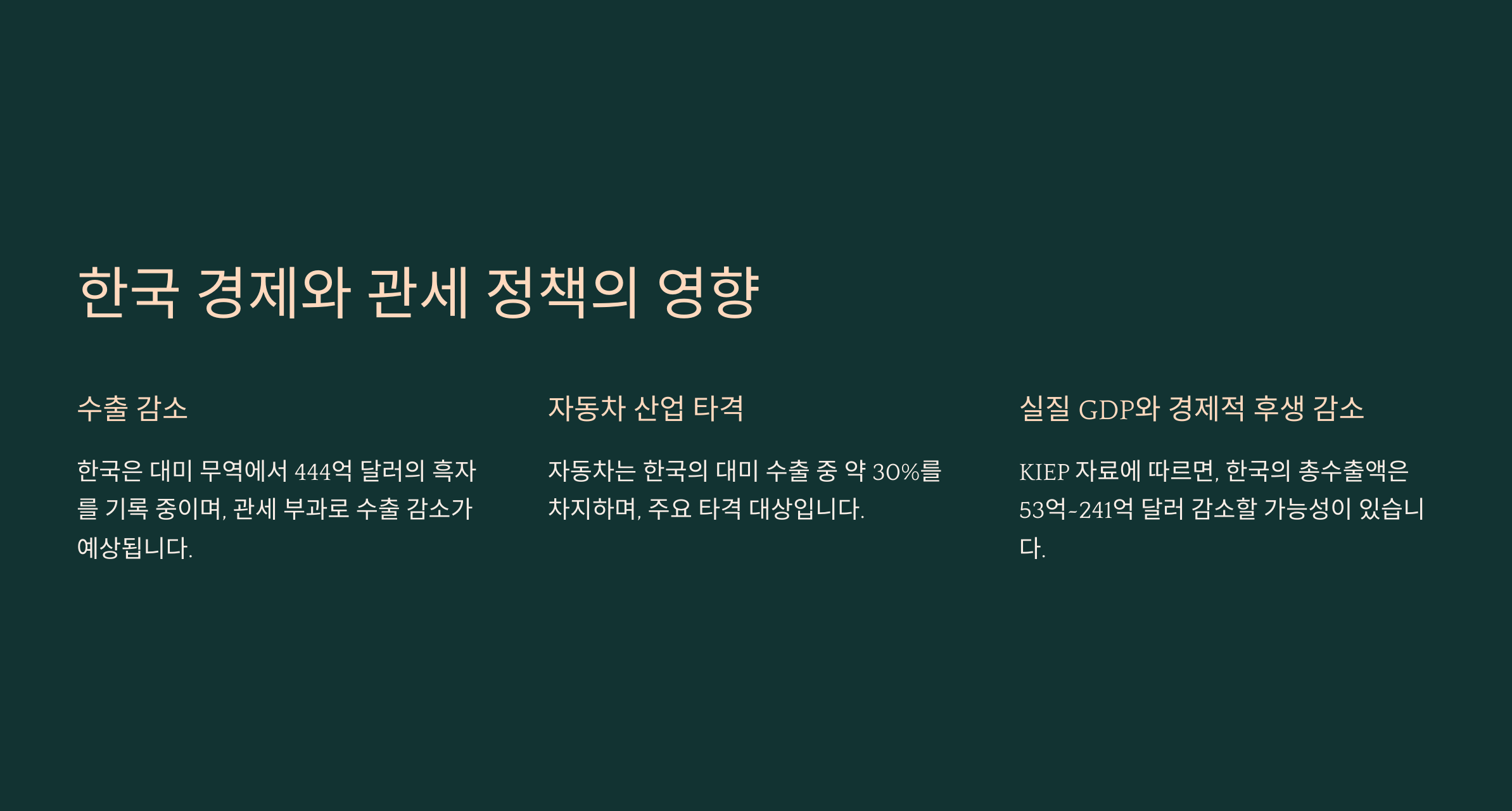 한국 경제와 관세 정책의 영향

수출 감소

한국은 대미 무역에서 444억 달러의 흑자를 기록 중이며, 관세 부과로 수출 감소가 예상됩니다.

자동차 산업 타격

자동차는 한국의 대미 수출 중 약 30%를 차지하며, 주요 타격 대상입니다.

실질 GDP와 경제적 후생 감소

KIEP 자료에 따르면, 한국의 총수출액은 53억~241억 달러 감소할 가능성이 있습니다.